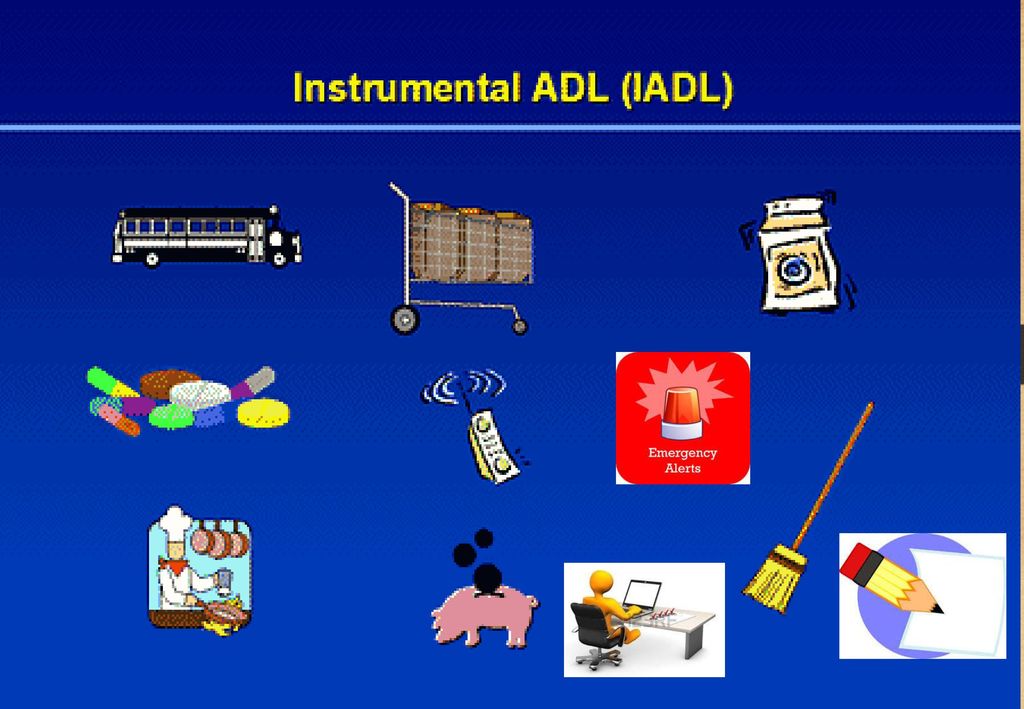 Instrumental ADL (IADL)

Emergency Alerts